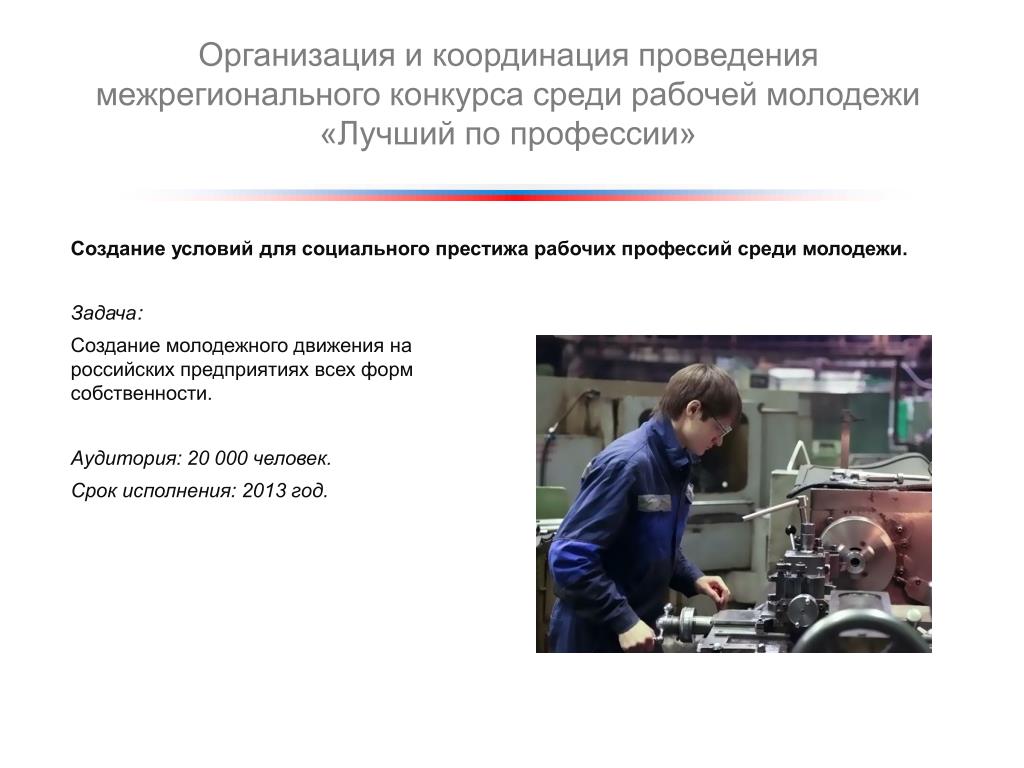 Организация и координация проведения межрегионального конкурса среди рабочей молодежи «Лучший по профессии»

Создание условий для социального престижа рабочих профессий среди молодежи.

Задача:

Создание молодежного движения на российских предприятиях всех форм собственности.

Аудитория: 20 000 человек.

Срок исполнения: 2013 год.